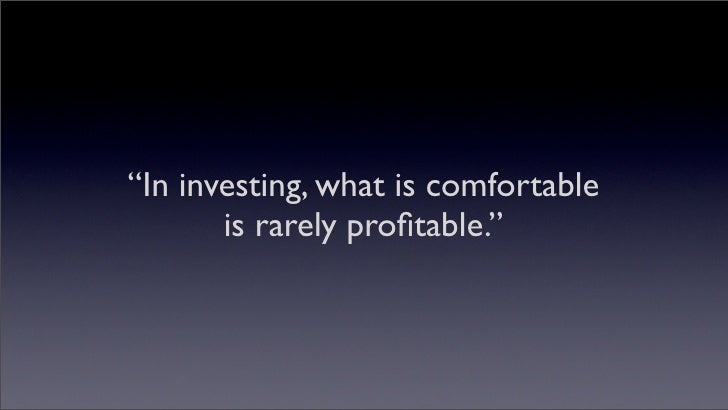 “In investing, what is comfortable is rarely profitable.”